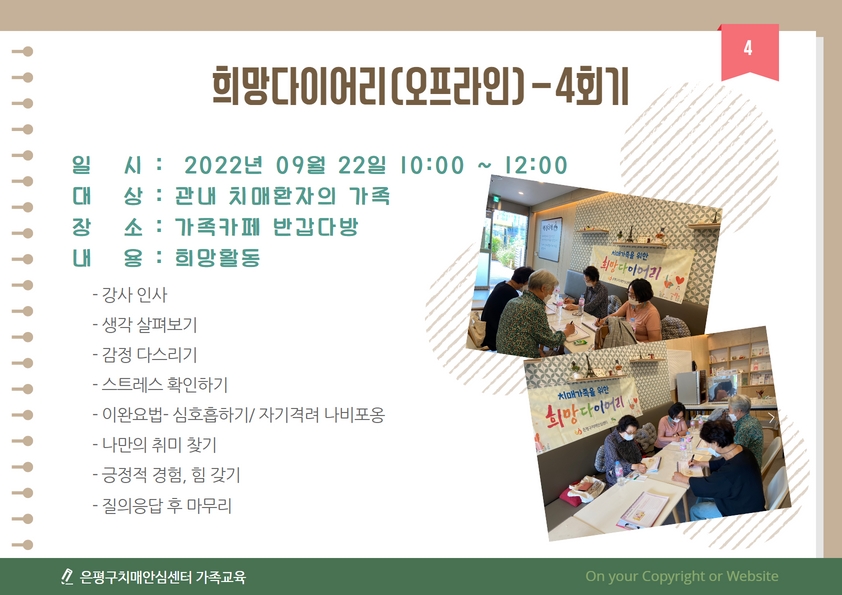 4

희망다이어리(오프라인) - 4회기

일 시 : 2022년 09월 22일 10:00 ~ 12:00
대 상 : 관내 치매환자의 가족
장 소 : 가족카페 반갑다방
내 용 : 희망활동

- 강사 인사
- 생각 살펴보기
- 감정 다스리기
- 스트레스 확인하기
- 이완요법- 심호흡하기/ 자기격려 나비포옹
- 나만의 취미 찾기
- 긍정적 경험, 힘 갖기
- 질의응답 후 마무리

치매가족을 위한 희망다이어리

치매가족을 위한 희망다이어리

은평구치매안심센터 가족교육

On your Copyright or Website